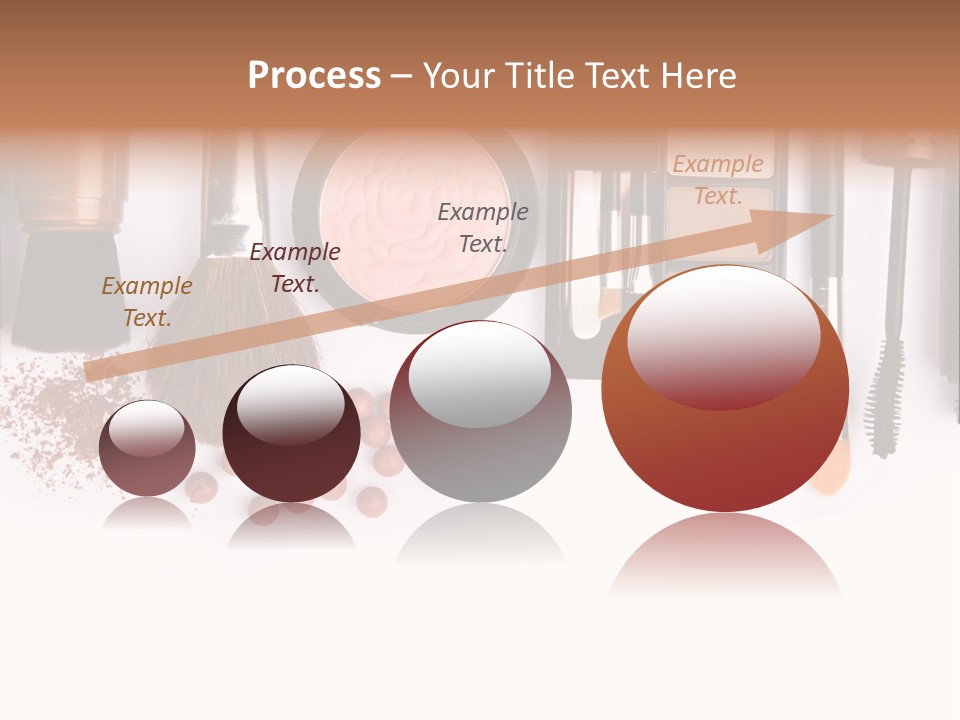 Process – Your Title Text Here

Example Text.

Example Text.

Example Text.

Example Text.